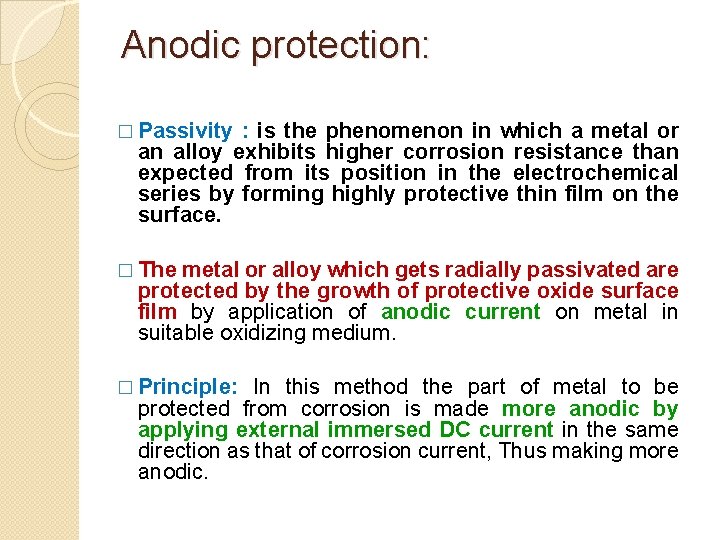 Anodic protection:

□ Passivity : is the phenomenon in which a metal or an alloy exhibits higher corrosion resistance than expected from its position in the electrochemical series by forming highly protective thin film on the surface.

□ The metal or alloy which gets radially passivated are protected by the growth of protective oxide surface film by application of anodic current on metal in suitable oxidizing medium.

□ Principle: In this method the part of metal to be protected from corrosion is made more anodic by applying external immersed DC current in the same direction as that of corrosion current, Thus making more anodic.